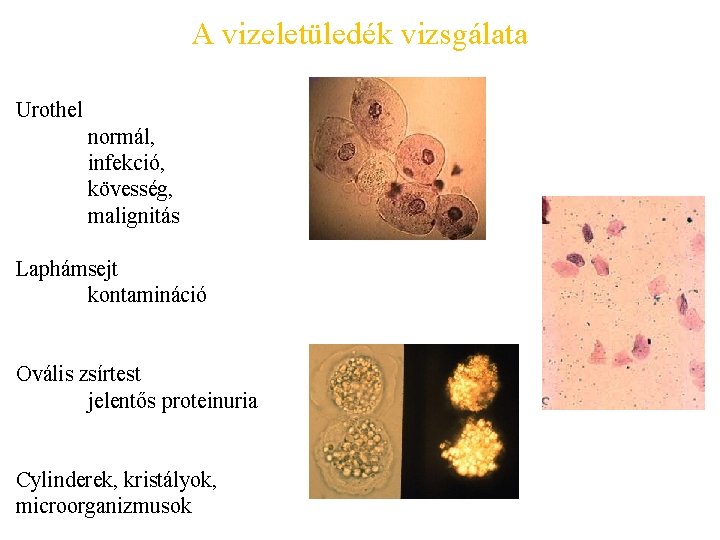 A vizeletüledék vizsgálata

Urothel
normál,
infekció,
kövesség,
malignitás

Laphámsejt
kontamináció

Ovális zsírtest
jelentős proteinuria

Cylinderek, kristályok, microorganizmusok